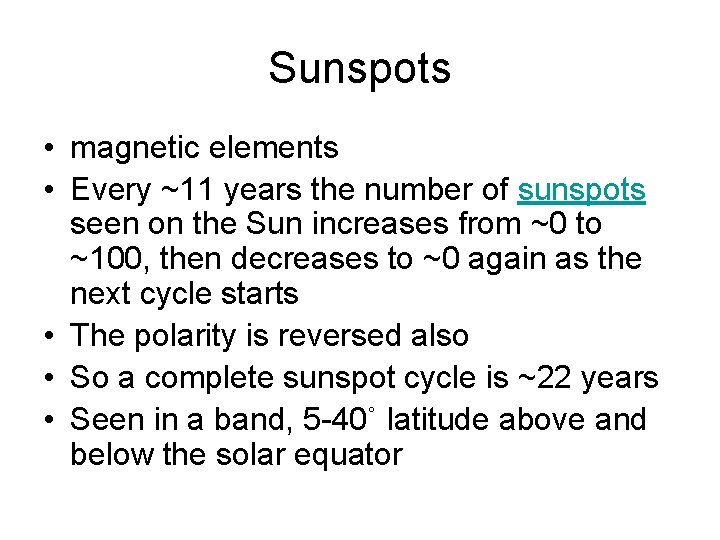 Sunspots

• magnetic elements
• Every ~11 years the number of sunspots seen on the Sun increases from ~0 to ~100, then decreases to ~0 again as the next cycle starts
• The polarity is reversed also
• So a complete sunspot cycle is ~22 years
• Seen in a band, 5-40° latitude above and below the solar equator